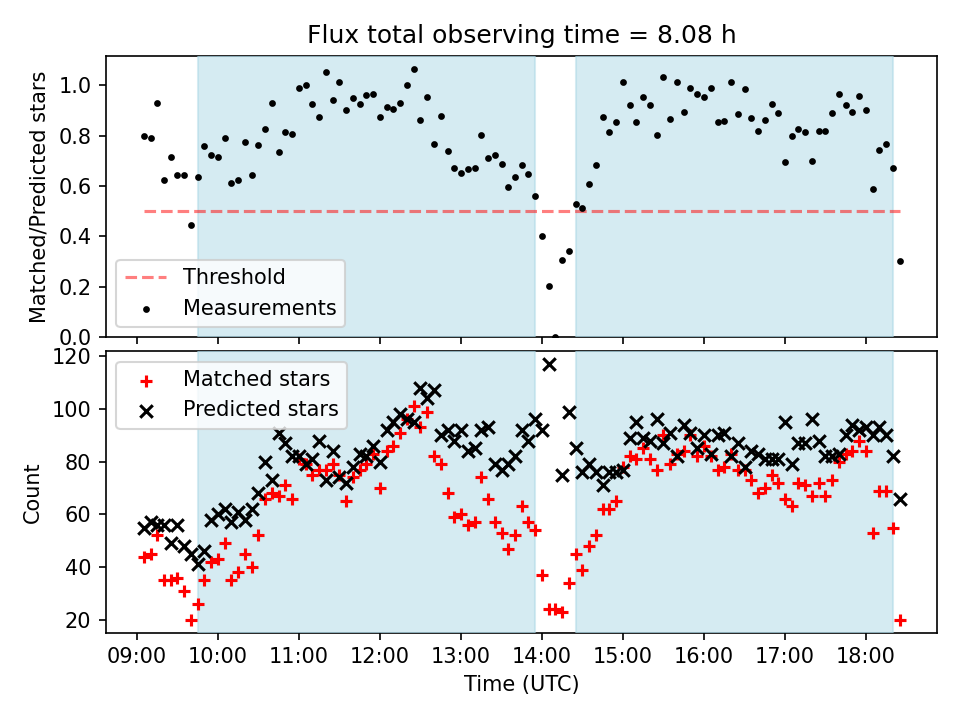 Flux total observing time = 8.08 h

Matched/Predicted stars

1.0
0.8
0.6
0.4
0.2
0.0

Threshold
Measurements

Count

120
100
80
60
40
20

Matched stars
Predicted stars

09:00 10:00 11:00 12:00 13:00 14:00 15:00 16:00 17:00 18:00

Time (UTC)